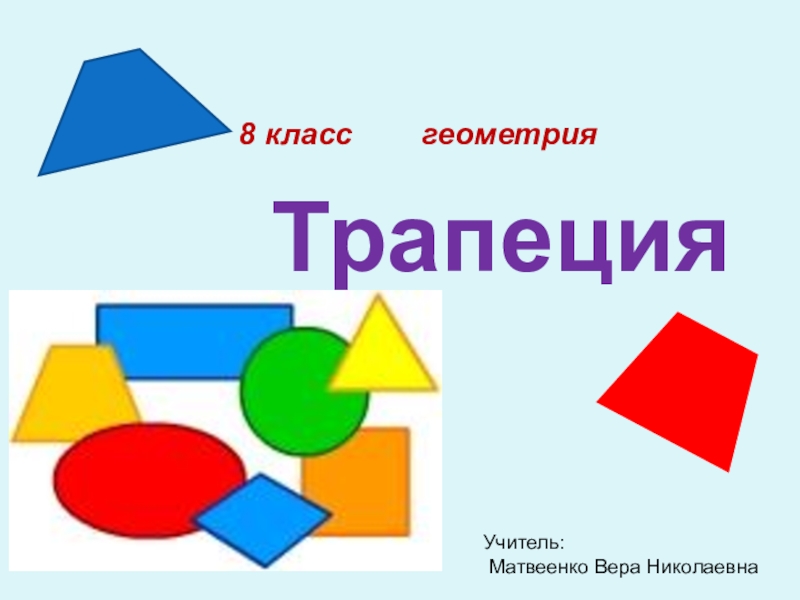 8 класс геометрия

Трапеция

Учитель:
Матвеенко Вера Николаевна